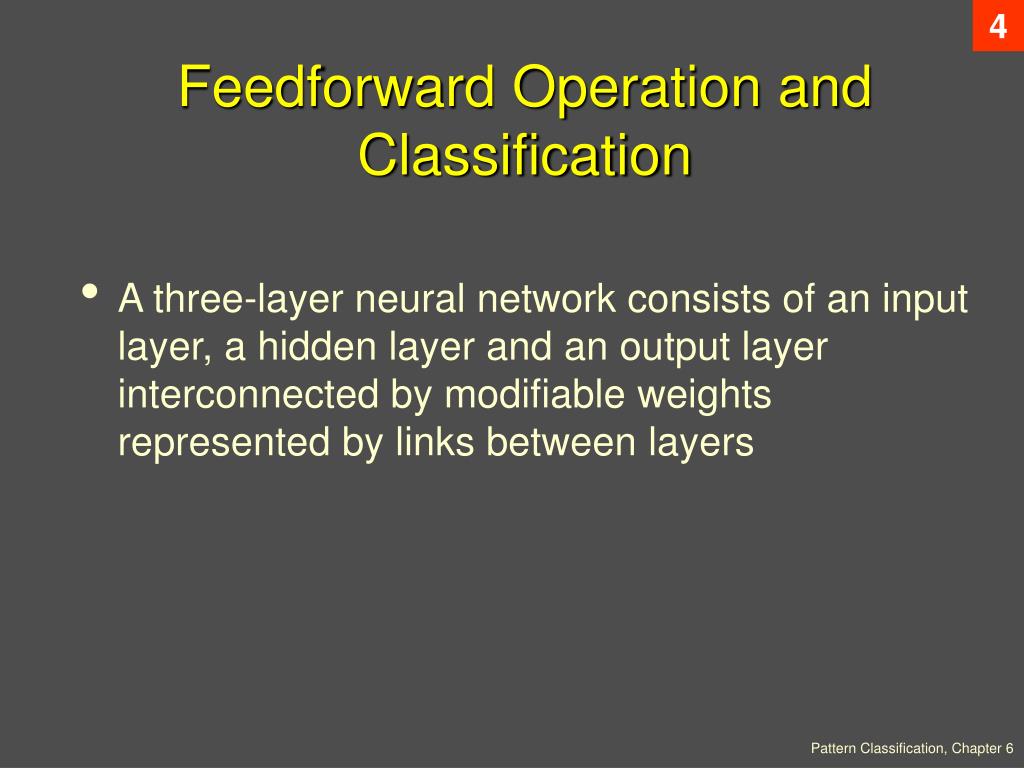 4

Feedforward Operation and Classification

• A three-layer neural network consists of an input layer, a hidden layer and an output layer interconnected by modifiable weights represented by links between layers

Pattern Classification, Chapter 6